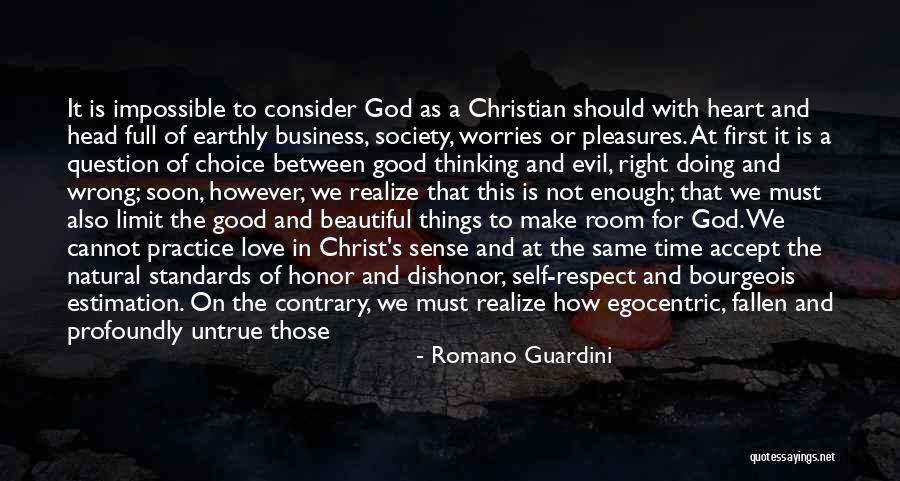 It is impossible to consider God as a Christian should with heart and head full of earthly business, society, worries or pleasures. At first it is a question of choice between good thinking and evil, right doing and wrong; soon, however, we realize that this is not enough; that we must also limit the good and beautiful things to make room for God. We cannot practice love in Christ's sense and at the same time accept the natural standards of honor and dishonor, self-respect and bourgeois estimation. On the contrary, we must realize how egocentric, fallen and profoundly untrue those

- Romano Guardini

quotessayings.net